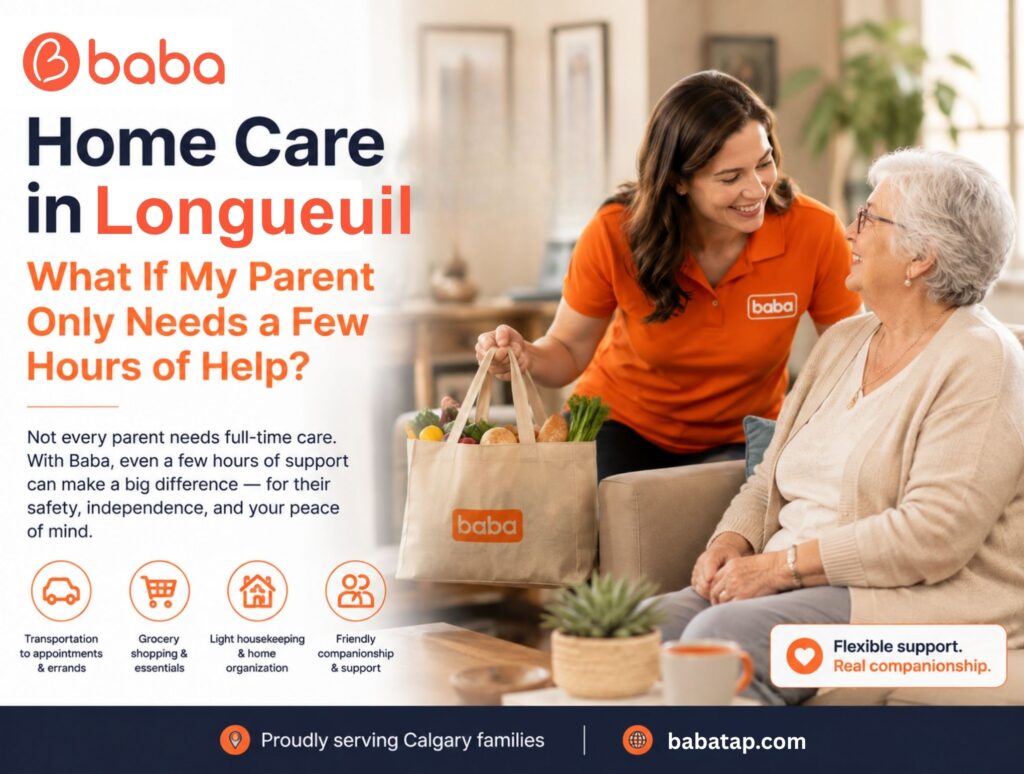 baba

Home Care in Longueuil

What If My Parent Only Needs a Few Hours of Help?

Not every parent needs full-time care. With Baba, even a few hours of support can make a big difference — for their safety, independence, and your peace of mind.

Transportation to appointments & errands

Grocery shopping & essentials

Light housekeeping & home organization

Friendly companionship & support

baba

baba

Flexible support. Real companionship.

Proudly serving Calgary families

babatap.com